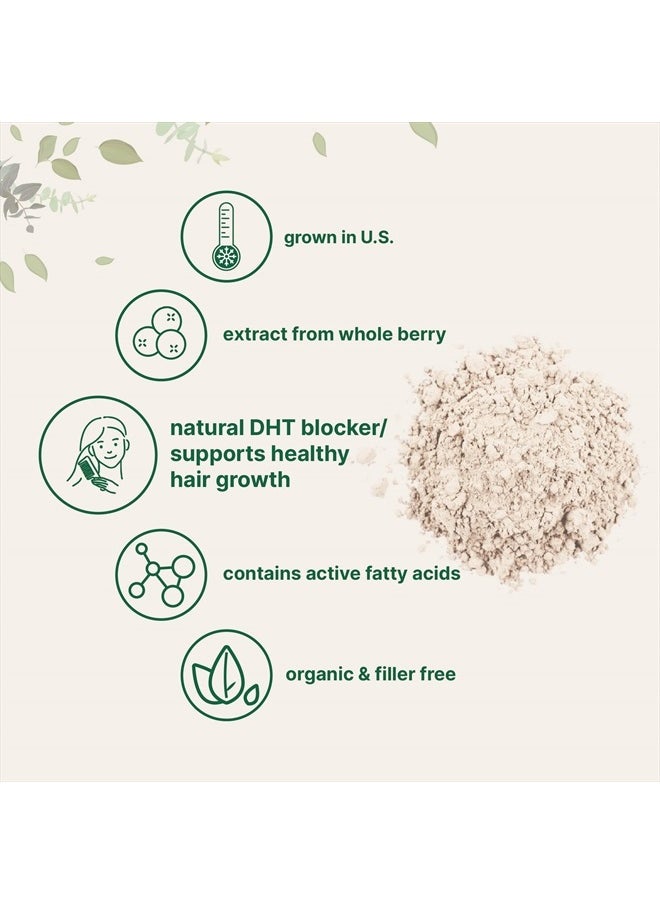 grown in U.S.

extract from whole berry

natural DHT blocker/ supports healthy hair growth

contains active fatty acids

organic & filler free